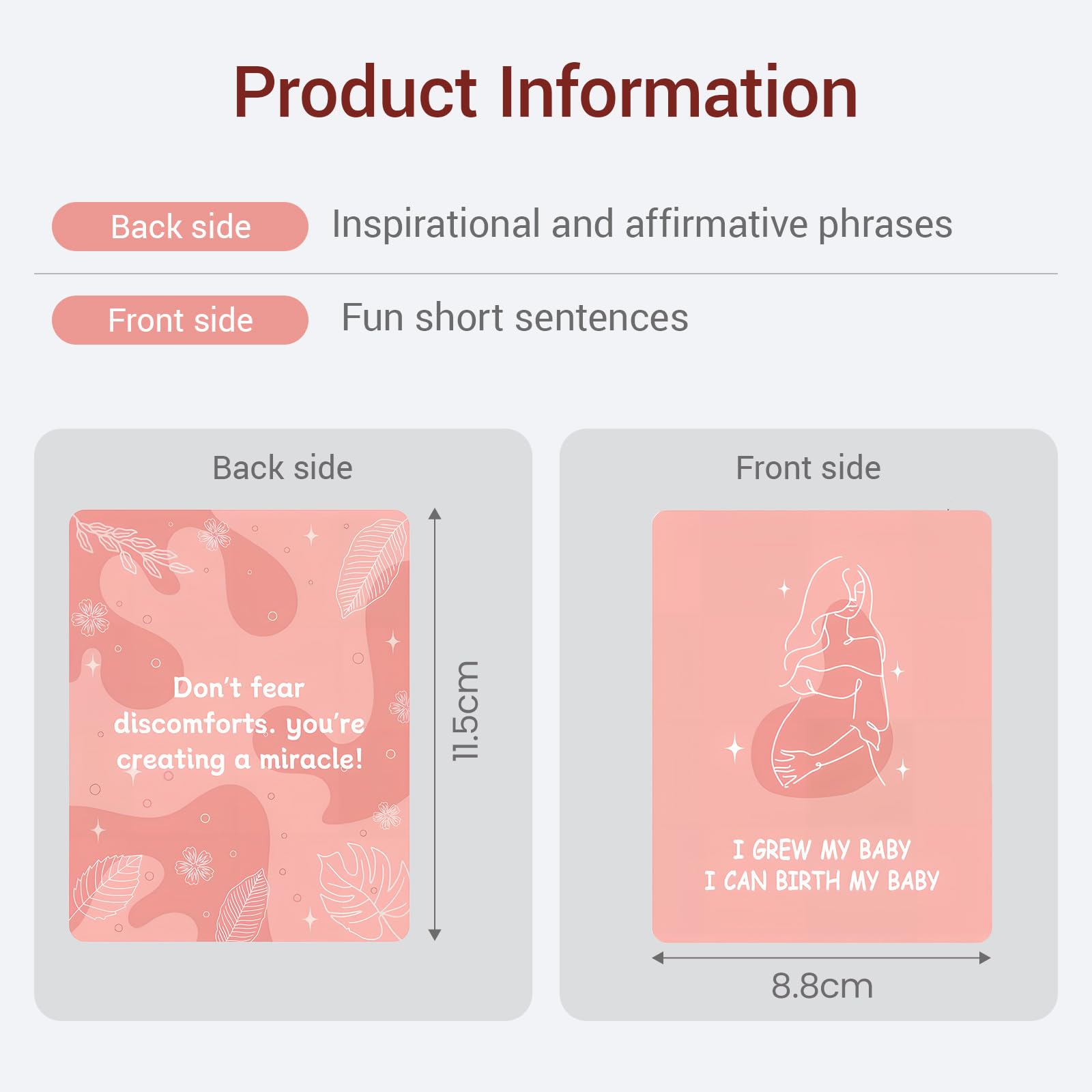 Product Information

Back side Inspirational and affirmative phrases

Front side Fun short sentences

Back side

Don't fear discomforts. you're creating a miracle!

11.5cm

Front side

I GREW MY BABY
I CAN BIRTH MY BABY

8.8cm